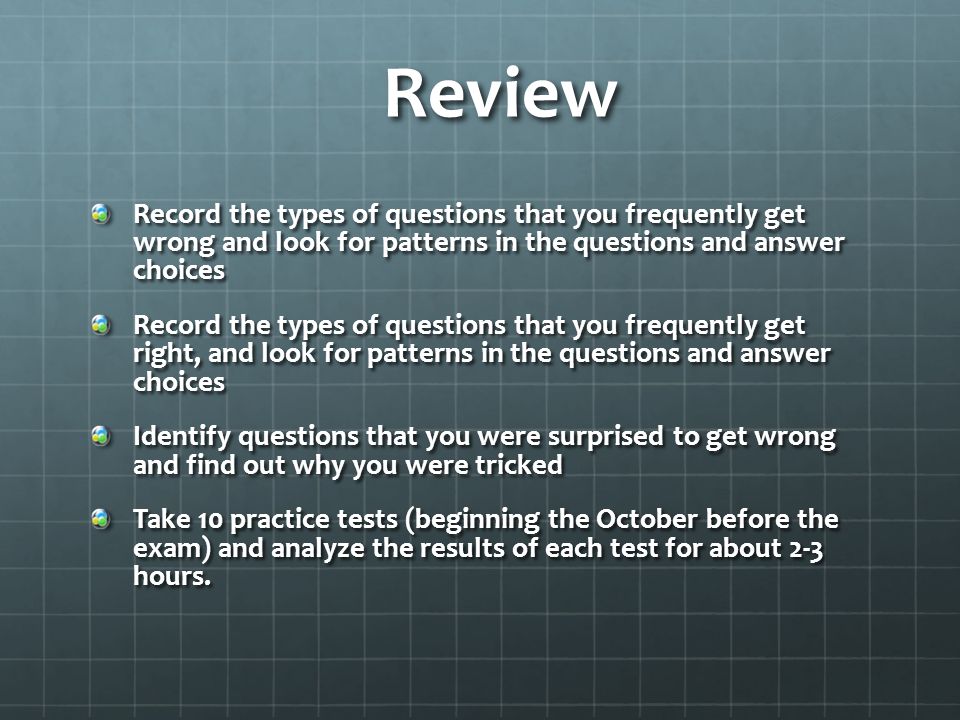 Review

Record the types of questions that you frequently get wrong and look for patterns in the questions and answer choices

Record the types of questions that you frequently get right, and look for patterns in the questions and answer choices

Identify questions that you were surprised to get wrong and find out why you were tricked

Take 10 practice tests (beginning the October before the exam) and analyze the results of each test for about 2-3 hours.